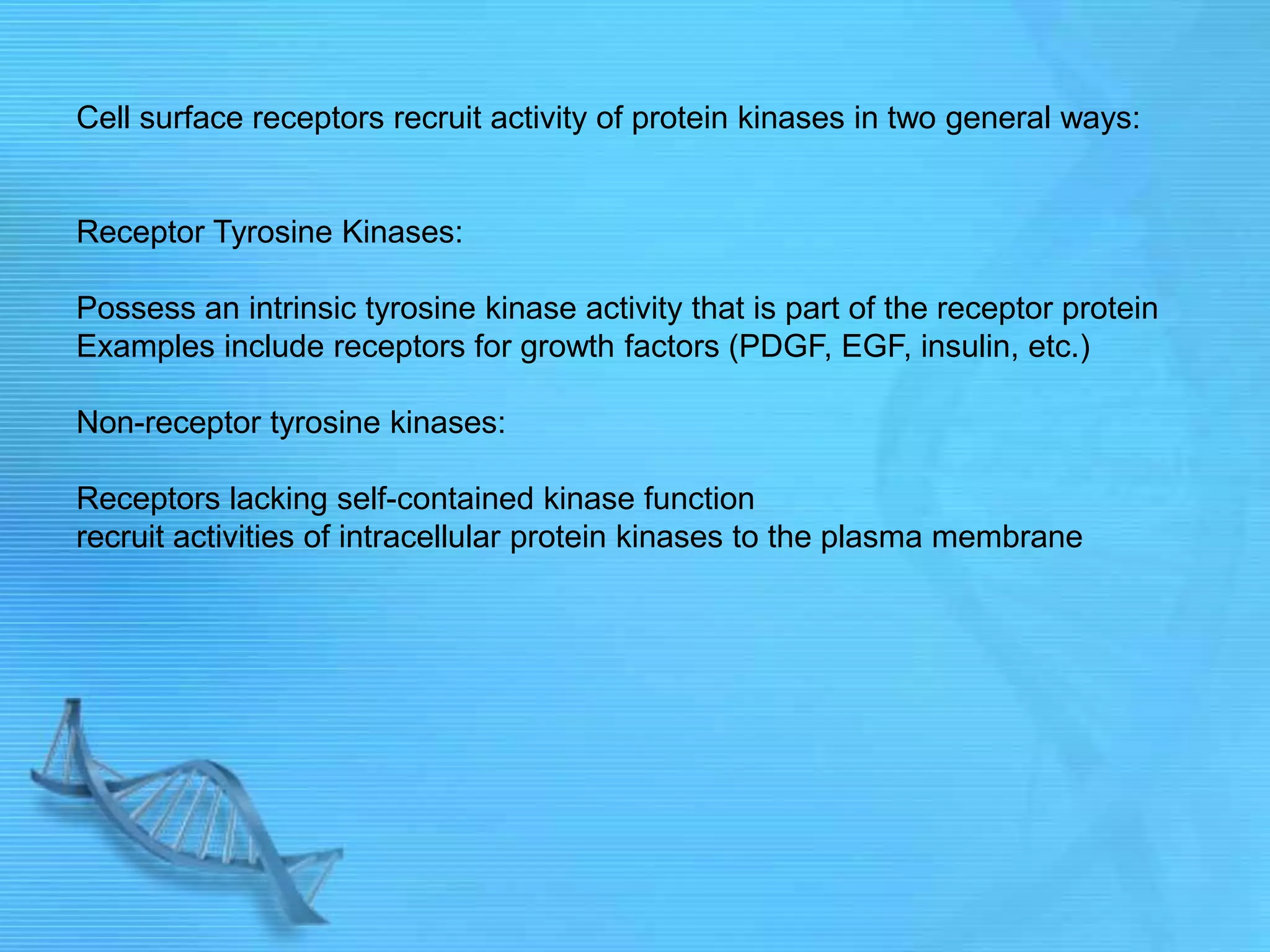 Cell surface receptors recruit activity of protein kinases in two general ways:

Receptor Tyrosine Kinases:

Possess an intrinsic tyrosine kinase activity that is part of the receptor protein
Examples include receptors for growth factors (PDGF, EGF, insulin, etc.)

Non-receptor tyrosine kinases:

Receptors lacking self-contained kinase function
recruit activities of intracellular protein kinases to the plasma membrane